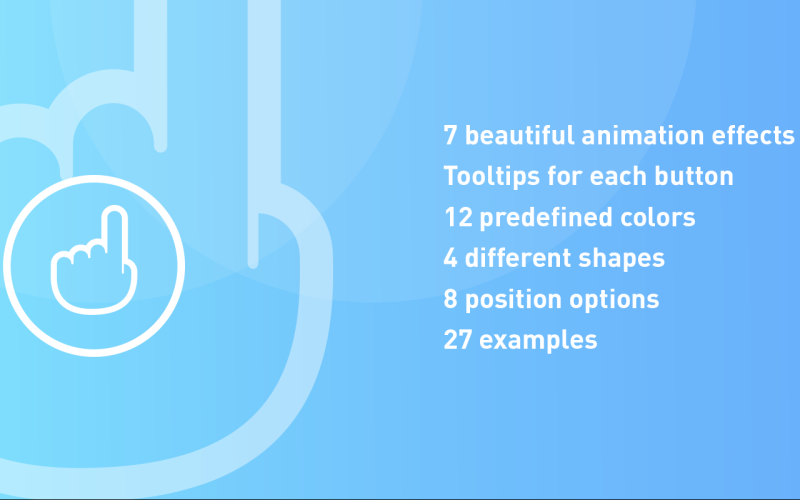 7 beautiful animation effects
Tooltips for each button
12 predefined colors
4 different shapes
8 position options
27 examples